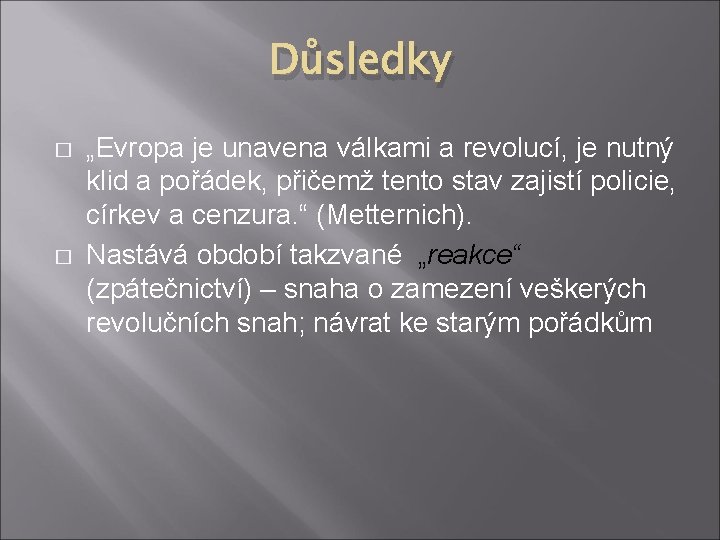 Důsledky

□ „Evropa je unavena válkami a revolucí, je nutný klid a pořádek, přičemž tento stav zajistí policie, církev a cenzura.“ (Metternich).

□ Nastává období takzvané „reakce“ (zpátečnictví) – snaha o zamezení veškerých revolučních snah; návrat ke starým pořádkům